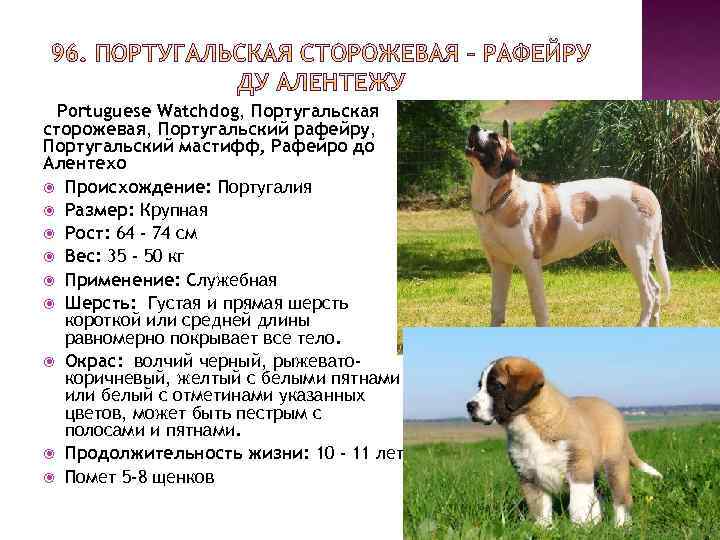 96. ПОРТУГАЛЬСКАЯ СТОРОЖЕВАЯ – РАФЕЙРУ ДУ АЛЕНТЕЖУ

Portuguese Watchdog, Португальская сторожевая, Португальский рафейру, Португальский мастифф, Рафейро до Алентехо

Происхождение: Португалия

Размер: Крупная

Рост: 64 - 74 см

Вес: 35 - 50 кг

Применение: Служебная

Шерсть: Густая и прямая шерсть короткой или средней длины равномерно покрывает все тело.

Окрас: волчий черный, рыжевато-коричневый, желтый с белыми пятнами или белый с отметинами указанных цветов, может быть пестрым с полосами и пятнами.

Продолжительность жизни: 10 - 11 лет

Помет 5-8 щенков